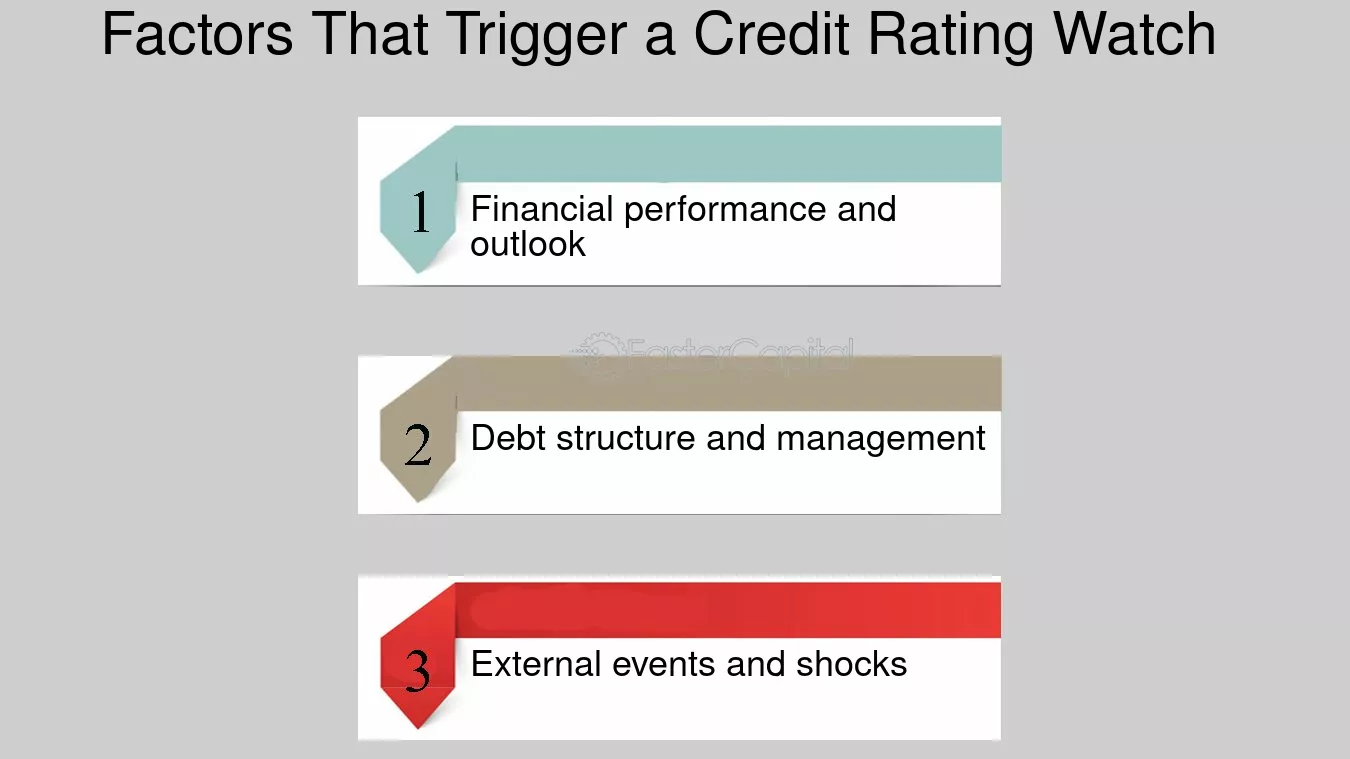 Factors That Trigger a Credit Rating Watch

1 Financial performance and outlook

FasterCapital

2 Debt structure and management

3 External events and shocks